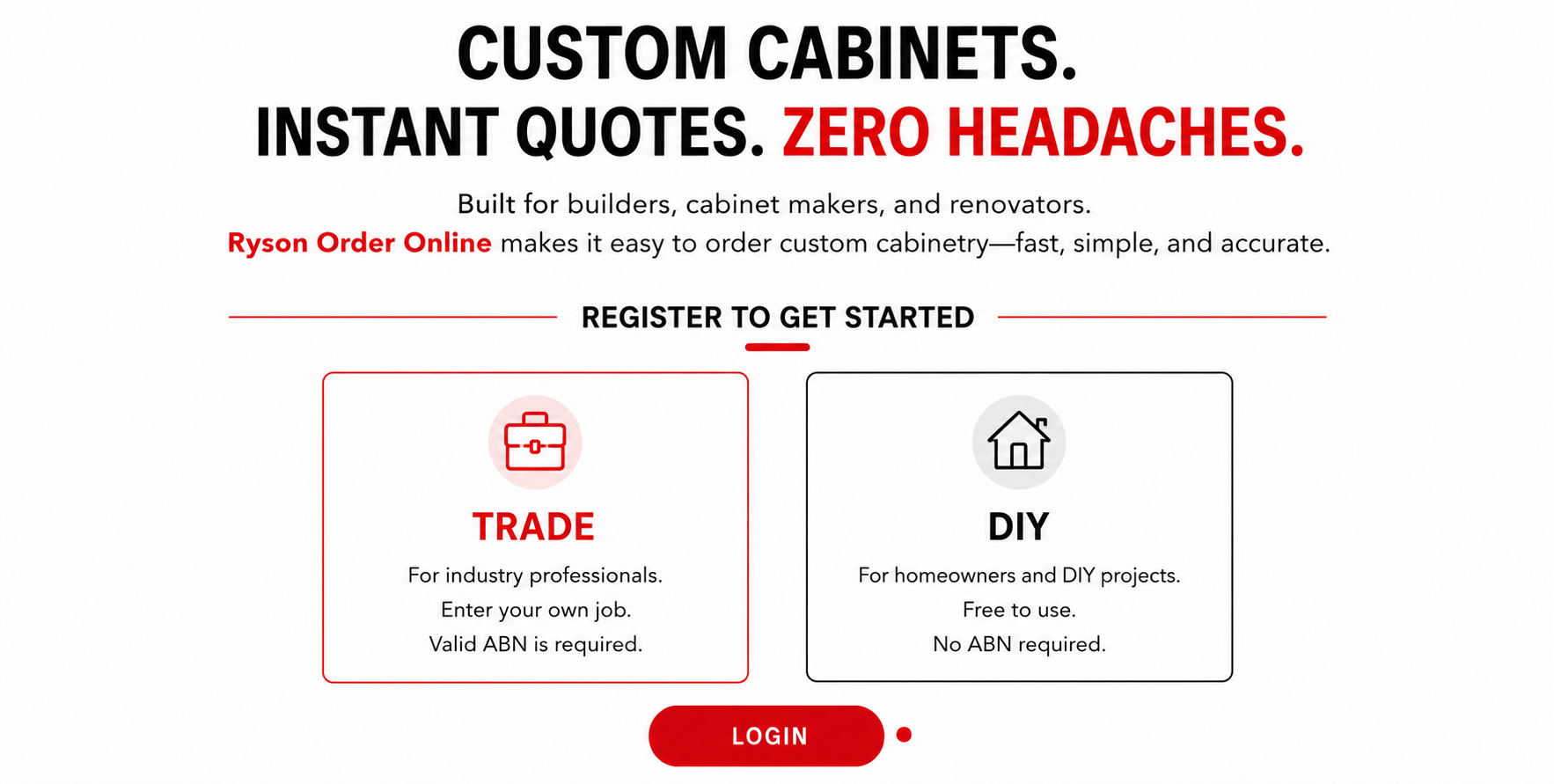 CUSTOM CABINETS.
INSTANT QUOTES. ZERO HEADACHES.

Built for builders, cabinet makers, and renovators.
Ryson Order Online makes it easy to order custom cabinetry—fast, simple, and accurate.

REGISTER TO GET STARTED

TRADE

For industry professionals.
Enter your own job.
Valid ABN is required.

DIY

For homeowners and DIY projects.
Free to use.
No ABN required.

LOGIN